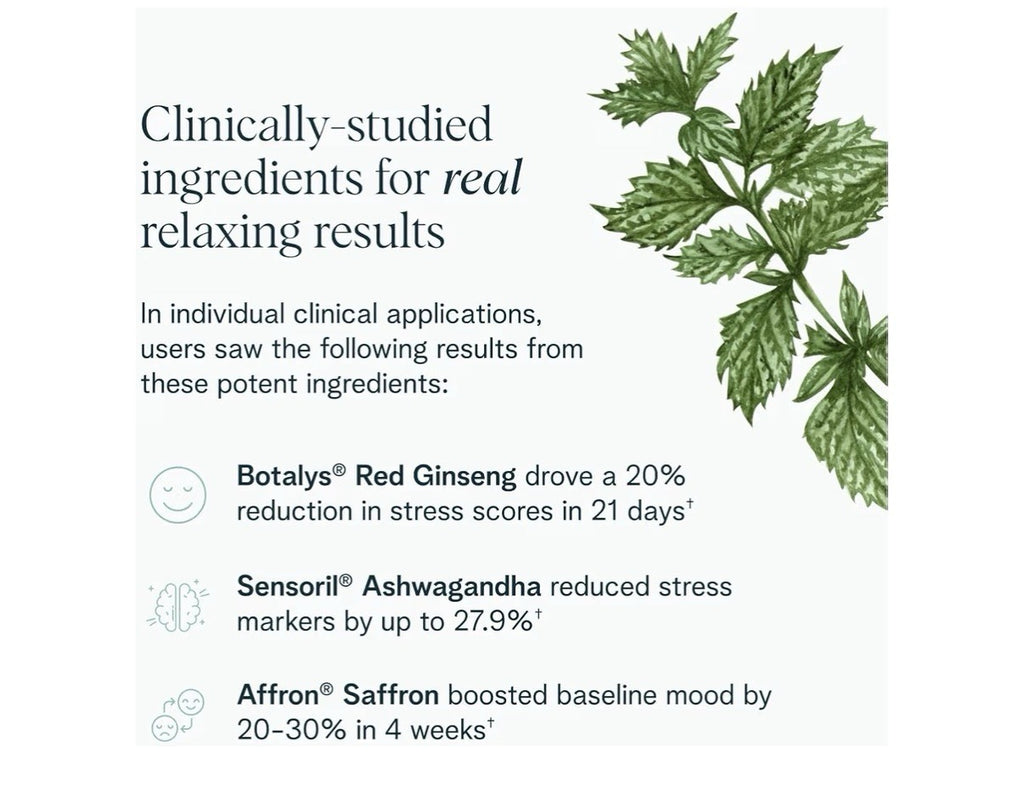 Clinically-studied ingredients for real relaxing results

In individual clinical applications, users saw the following results from these potent ingredients:

Botalys® Red Ginseng drove a 20% reduction in stress scores in 21 days$^{†}$

Sensoril® Ashwagandha reduced stress markers by up to 27.9%$^{†}$

Affron® Saffron boosted baseline mood by 20-30% in 4 weeks$^{†}$